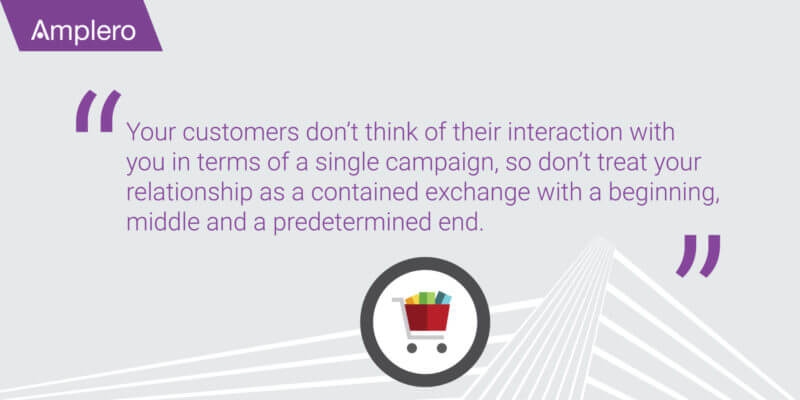 Amplero

“Your customers don’t think of their interaction with you in terms of a single campaign, so don’t treat your relationship as a contained exchange with a beginning, middle and a predetermined end.”